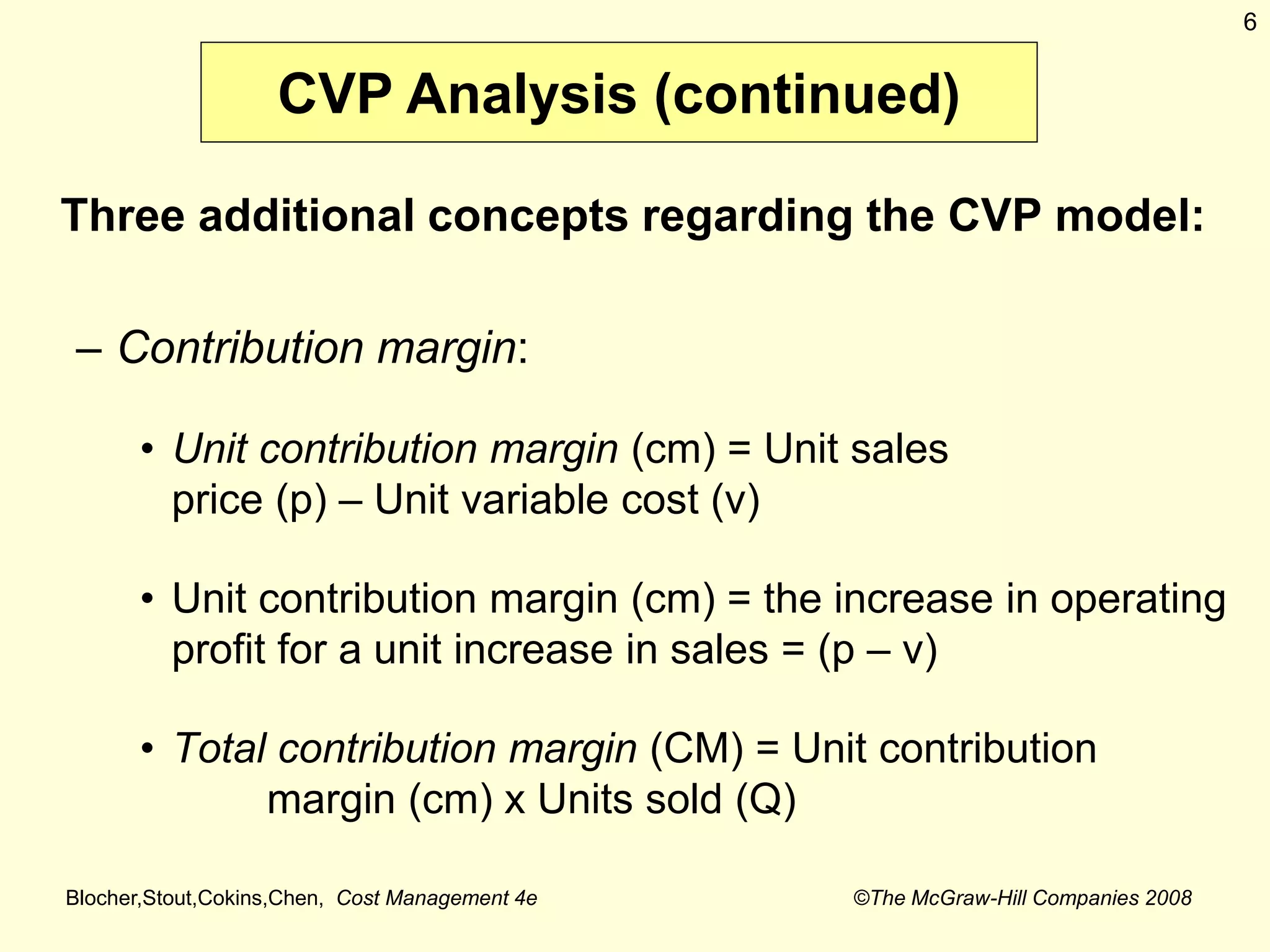 6

CVP Analysis (continued)

Three additional concepts regarding the CVP model:

– Contribution margin:

• Unit contribution margin (cm) = Unit sales price (p) – Unit variable cost (v)

• Unit contribution margin (cm) = the increase in operating profit for a unit increase in sales = (p – v)

• Total contribution margin (CM) = Unit contribution margin (cm) x Units sold (Q)

Blocher,Stout,Cokins,Chen, Cost Management 4e

©The McGraw-Hill Companies 2008